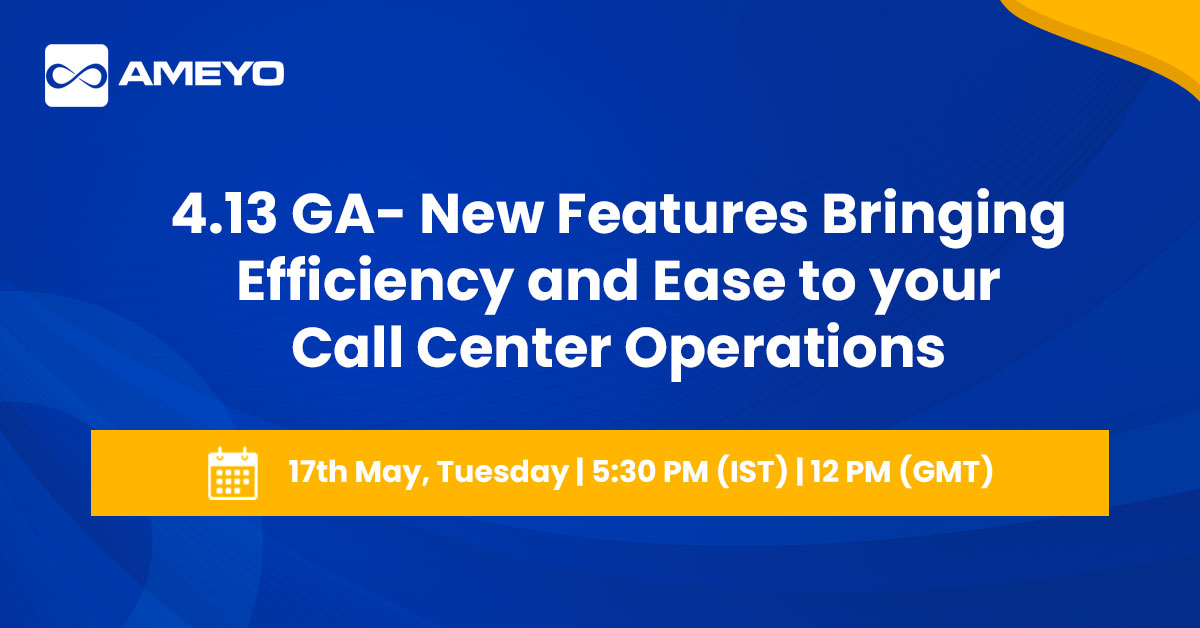 AMEYO

4.13 GA- New Features Bringing Efficiency and Ease to your Call Center Operations

17th May, Tuesday | 5:30 PM (IST) | 12 PM (GMT)